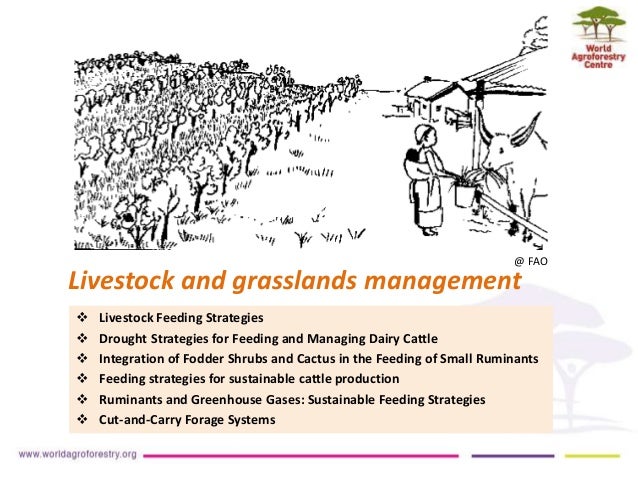 World Agroforestry Centre

@ FAO

Livestock and grasslands management

❖ Livestock Feeding Strategies
❖ Drought Strategies for Feeding and Managing Dairy Cattle
❖ Integration of Fodder Shrubs and Cactus in the Feeding of Small Ruminants
❖ Feeding strategies for sustainable cattle production
❖ Ruminants and Greenhouse Gases: Sustainable Feeding Strategies
❖ Cut-and-Carry Forage Systems

www.worldagroforestry.org